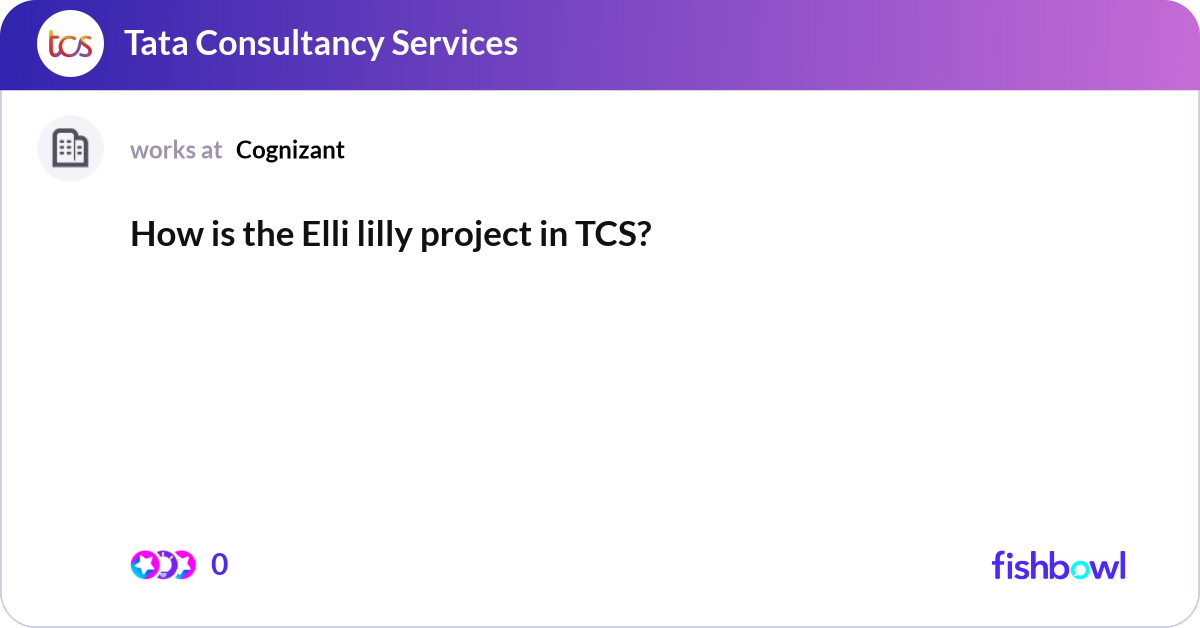 tcs Tata Consultancy Services

works at Cognizant

How is the Elli lilly project in TCS?

0

fishbowl